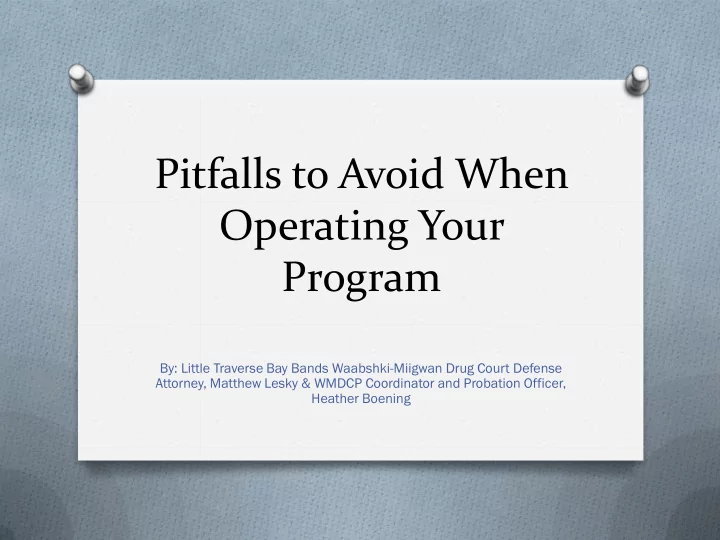 Pitfalls to Avoid When Operating Your Program

By: Little Traverse Bay Bands Waabshki-Miigwan Drug Court Defense Attorney, Matthew Lesky & WMDCP Coordinator and Probation Officer, Heather Boening